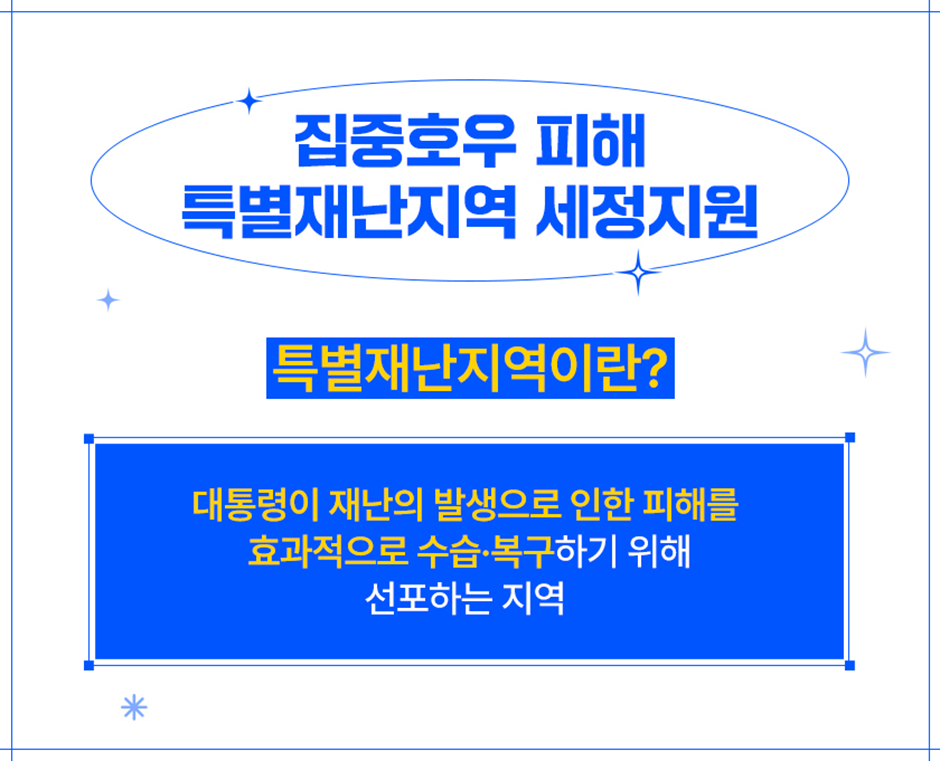 집중호우 피해
특별재난지역 세정지원

특별재난지역이란?

대통령이 재난의 발생으로 인한 피해를 효과적으로 수습·복구하기 위해 선포하는 지역